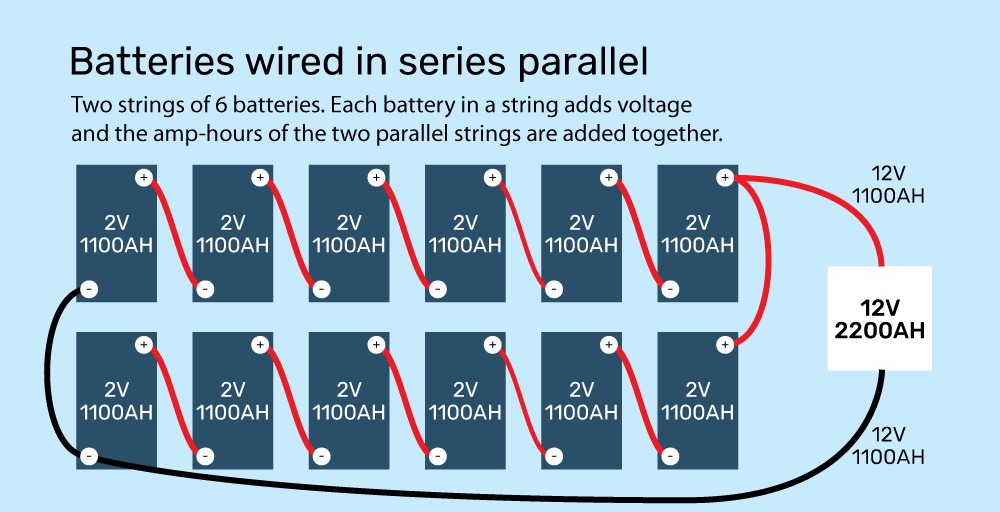 Batteries wired in series parallel

Two strings of 6 batteries. Each battery in a string adds voltage and the amp-hours of the two parallel strings are added together.

+ 2V 1100AH -
+ 2V 1100AH -
+ 2V 1100AH -
+ 2V 1100AH -
+ 2V 1100AH -
+ 2V 1100AH -

12V 1100AH

12V 2200AH

+ 2V 1100AH -
+ 2V 1100AH -
+ 2V 1100AH -
+ 2V 1100AH -
+ 2V 1100AH -
+ 2V 1100AH -

12V 1100AH